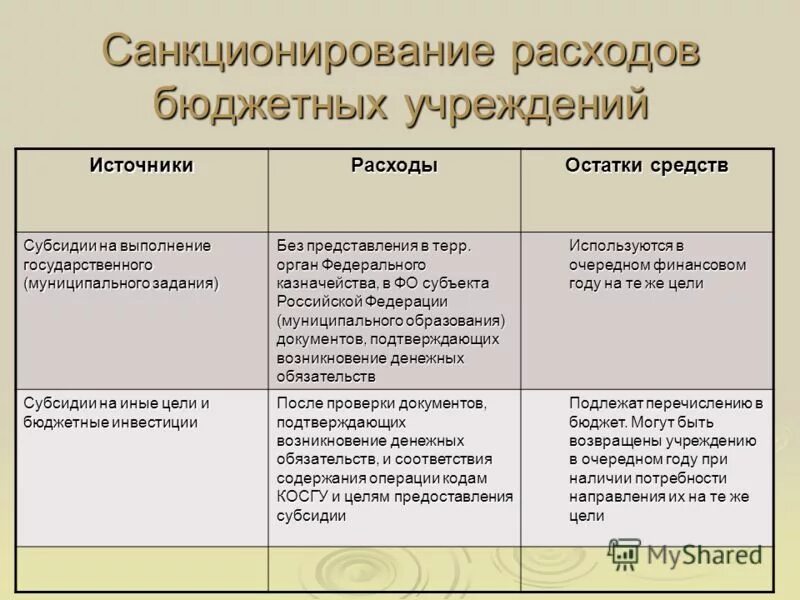 Санкционирование расходов бюджетных учреждений

| Источники | Расходы | Остатки средств |
|---|---|---|
| Субсидии на выполнение государственного (муниципального задания) | Без представления в терр. орган Федерального казначейства, в ФО субъекта Российской Федерации (муниципального образования) документов, подтверждающих возникновение денежных обязательств | Используются в очередном финансовом году на те же цели |
| Субсидии на иные цели и бюджетные инвестиции | После проверки документов, подтверждающих возникновение денежных обязательств, и соответствия содержания операции кодам КОСГУ и целям предоставления субсидии | Подлежат перечислению в бюджет. Могут быть возвращены учреждению в очередном году при наличии потребности направления их на те же цели |
| | | |

MyShared